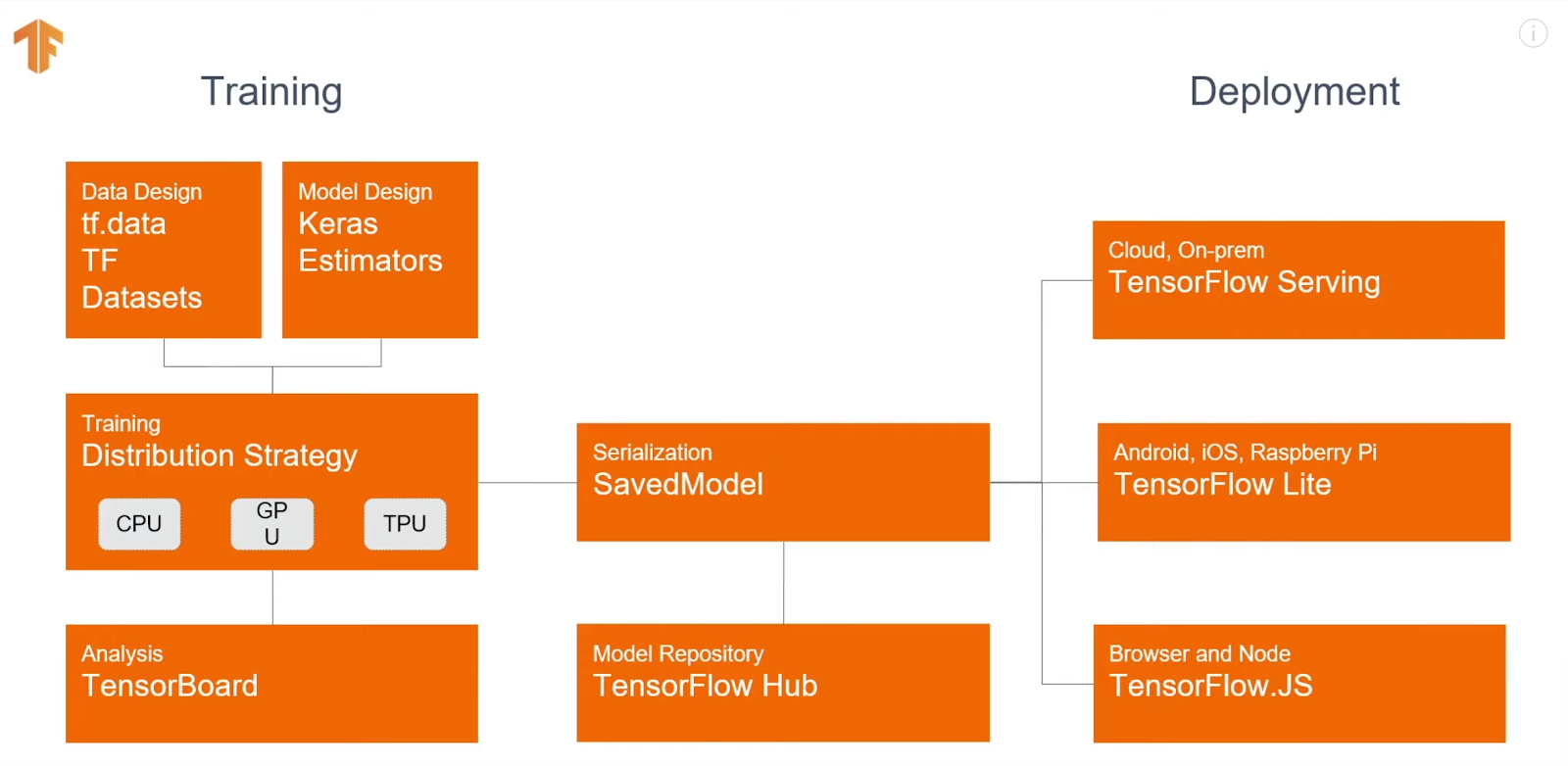 Training

Deployment

Data Design
tf.data
TF
Datasets

Model Design
Keras
Estimators

Training
Distribution Strategy
CPU
GP
U
TPU

Analysis
TensorBoard

Serialization
SavedModel

Model Repository
TensorFlow Hub

Cloud, On-prem
TensorFlow Serving

Android, iOS, Raspberry Pi
TensorFlow Lite

Browser and Node
TensorFlow.JS